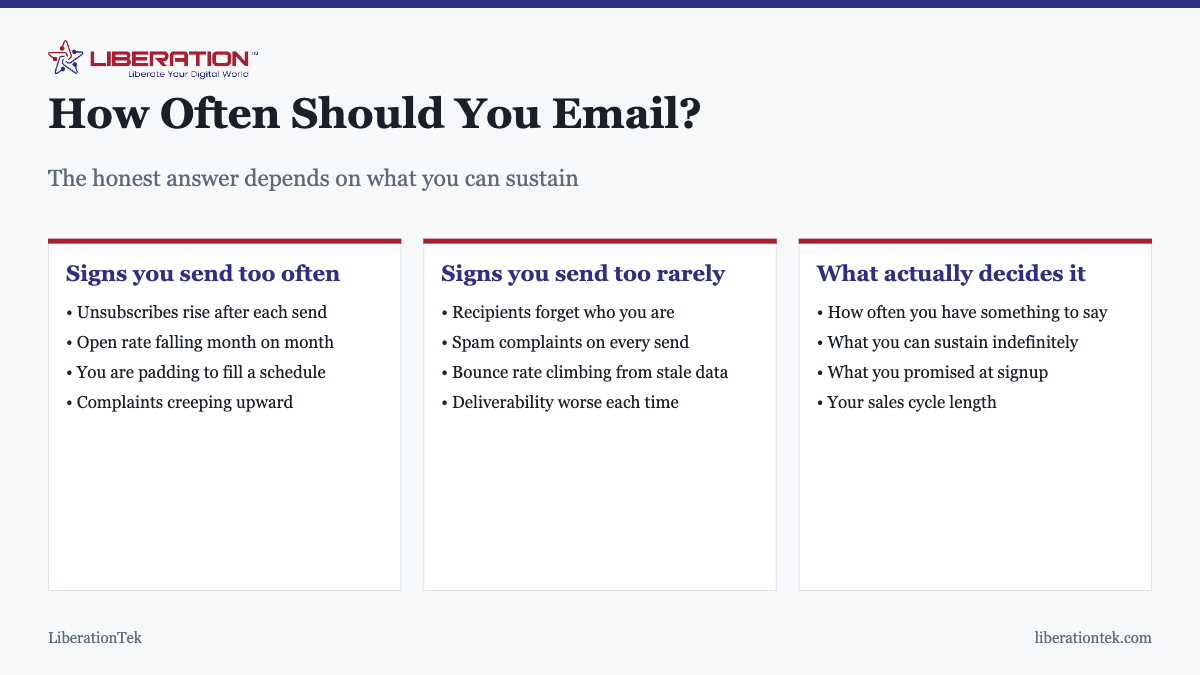 LIBERATION™
Liberate Your Digital World

How Often Should You Email?

The honest answer depends on what you can sustain

Signs you send too often

• Unsubscribes rise after each send
• Open rate falling month on month
• You are padding to fill a schedule
• Complaints creeping upward

Signs you send too rarely

• Recipients forget who you are
• Spam complaints on every send
• Bounce rate climbing from stale data
• Deliverability worse each time

What actually decides it

• How often you have something to say
• What you can sustain indefinitely
• What you promised at signup
• Your sales cycle length

LiberationTek

liberationtek.com